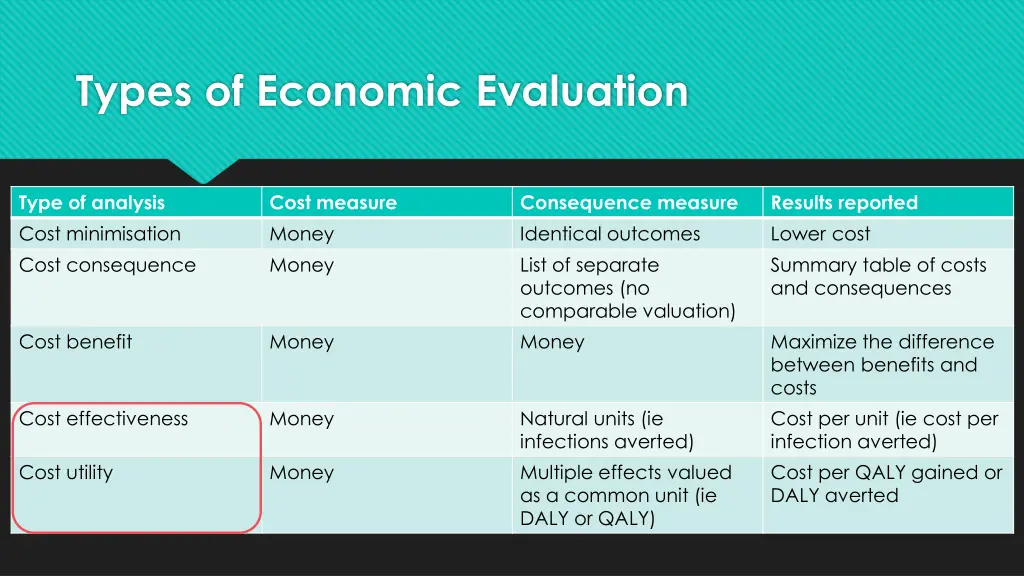 Types of Economic Evaluation

| Type of analysis | Cost measure | Consequence measure | Results reported |
|---|---|---|---|
| Cost minimisation | Money | Identical outcomes | Lower cost |
| Cost consequence | Money | List of separate outcomes (no comparable valuation) | Summary table of costs and consequences |
| Cost benefit | Money | Money | Maximize the difference between benefits and costs |
| Cost effectiveness | Money | Natural units (ie infections averted) | Cost per unit (ie cost per infection averted) |
| Cost utility | Money | Multiple effects valued as a common unit (ie DALY or QALY) | Cost per QALY gained or DALY averted |